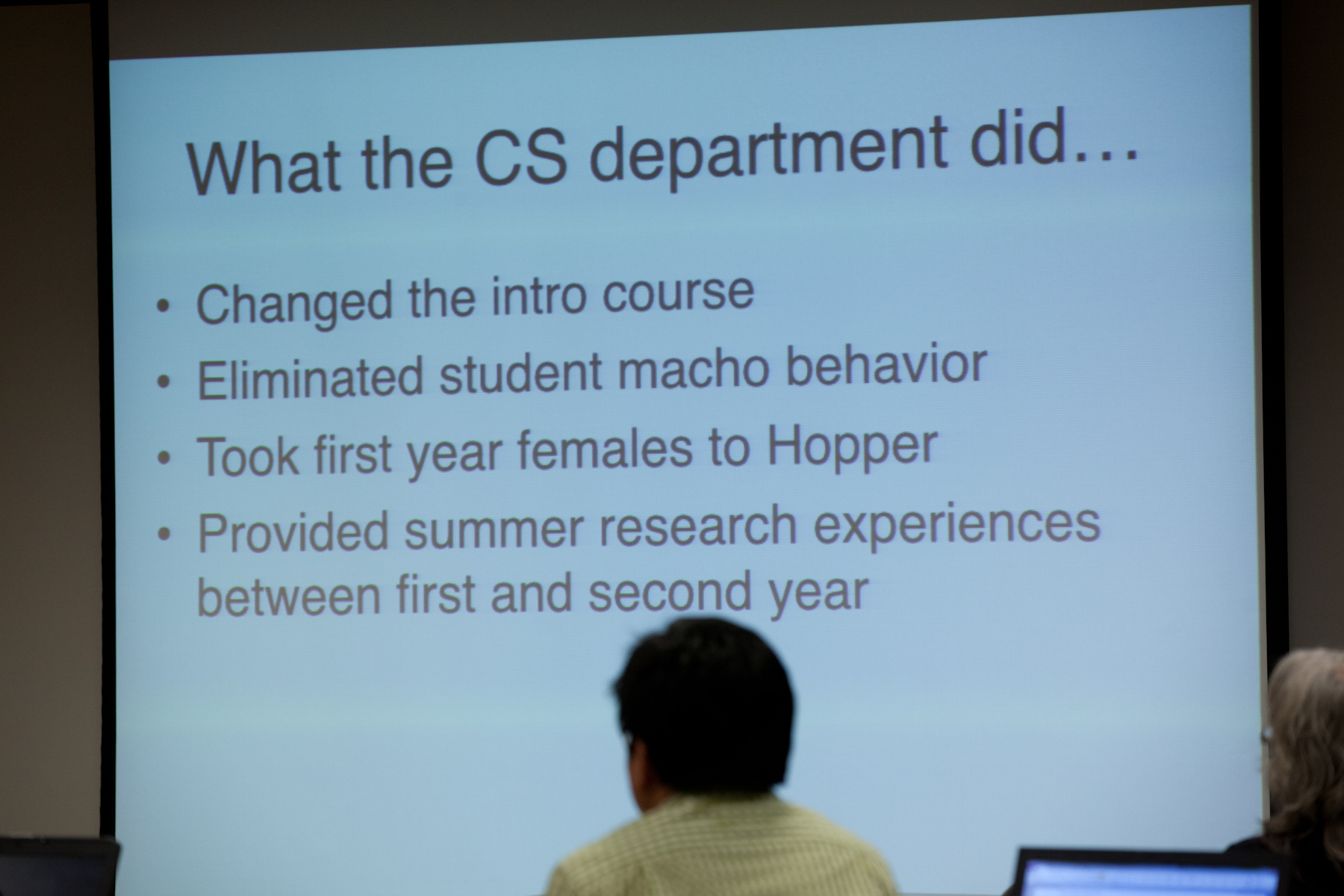 What the CS department did…

• Changed the intro course
• Eliminated student macho behavior
• Took first year females to Hopper
• Provided summer research experiences between first and second year